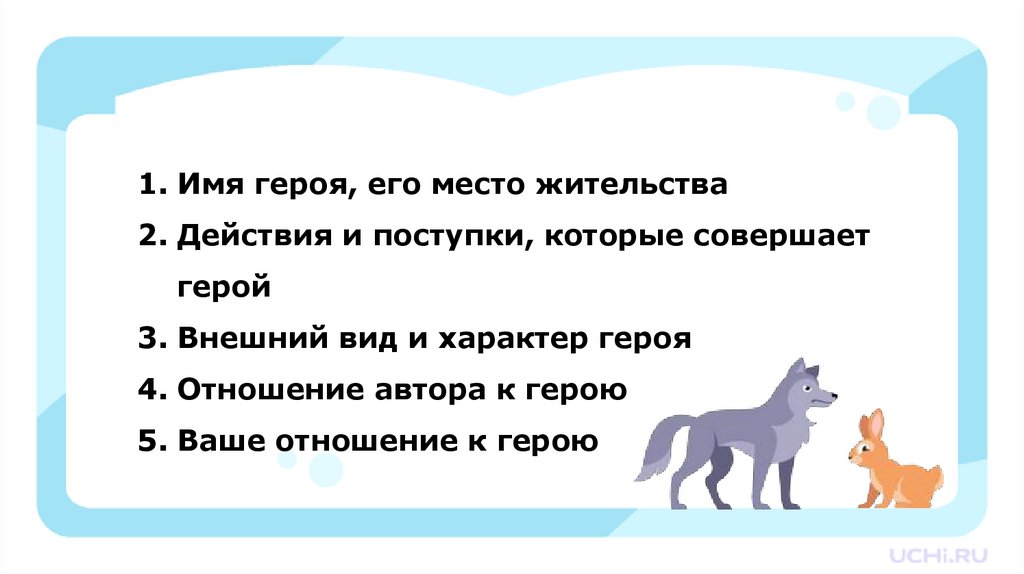 1. Имя героя, его место жительства
2. Действия и поступки, которые совершает герой
3. Внешний вид и характер героя
4. Отношение автора к герою
5. Ваше отношение к герою

UCHi.RU